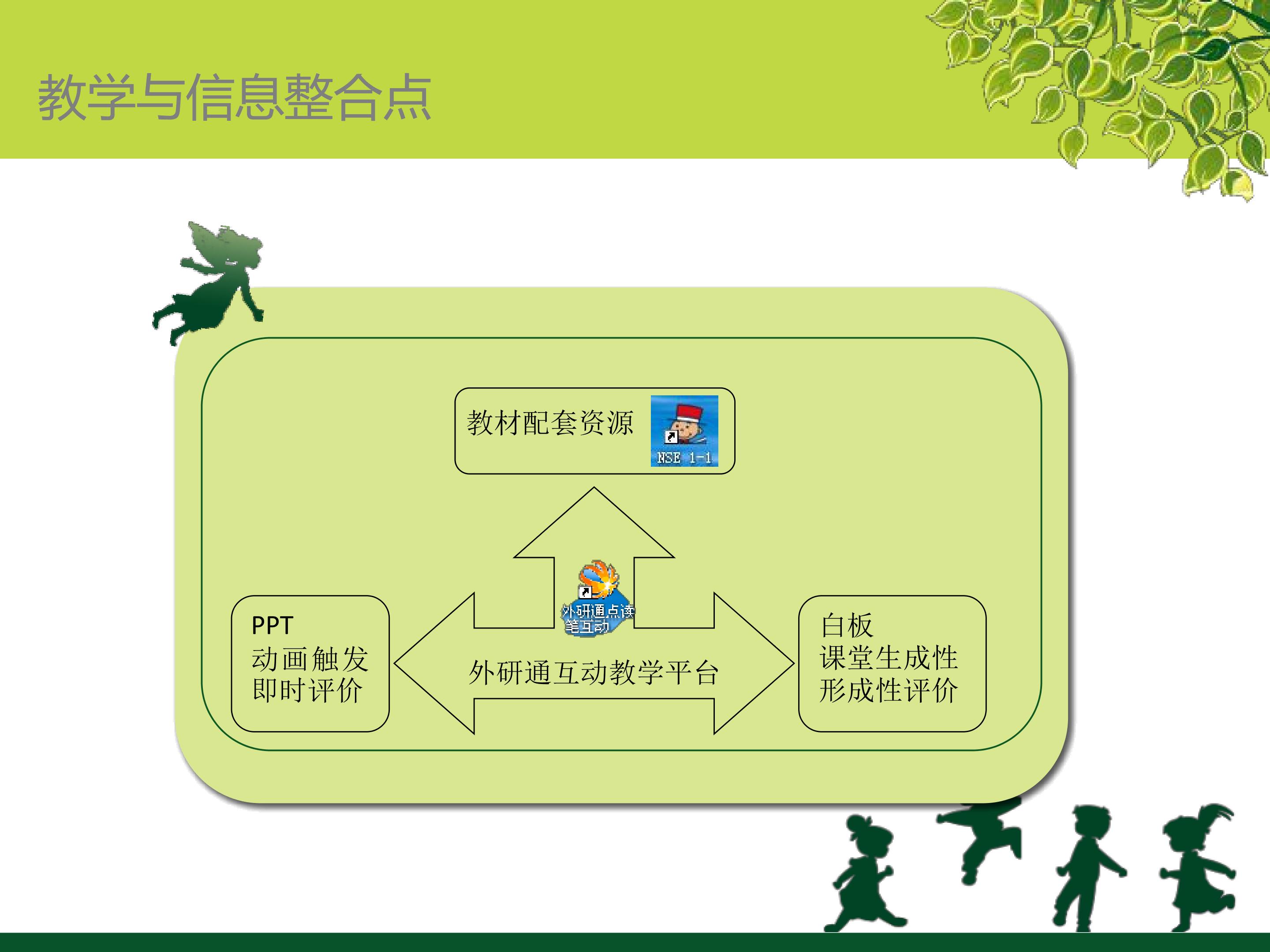 教学与信息整合点

教材配套资源

NSE 1-1

外研通点读笔互动

PPT
动画触发
即时评价

外研通互动教学平台

白板
课堂生成性
形成性评价